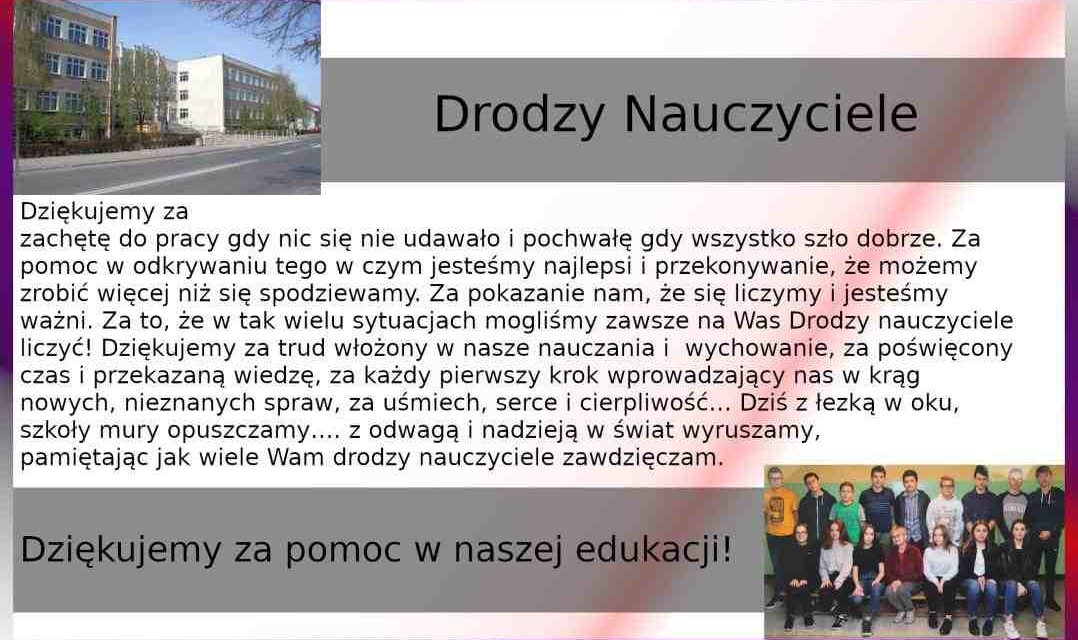 Drodzy Nauczyciele

Dziękujemy za
zachętę do pracy gdy nic się nie udawało i pochwałę gdy wszystko szło dobrze. Za pomoc w odkrywaniu tego w czym jesteśmy najlepsi i przekonywanie, że możemy zrobić więcej niż się spodziewamy. Za pokazanie nam, że się liczymy i jesteśmy ważni. Za to, że w tak wielu sytuacjach mogliśmy zawsze na Was Drodzy nauczyciele liczyć! Dziękujemy za trud włożony w nasze nauczania i wychowanie, za poświęcony czas i przekazaną wiedzę, za każdy pierwszy krok wprowadzający nas w krąg nowych, nieznanych spraw, za uśmiech, serce i cierpliwość... Dziś z łezką w oku, szkoły mury opuszczamy.... z odwagą i nadzieją w świat wyruszamy, pamiętając jak wiele Wam drodzy nauczyciele zawdzięczam.

Dziękujemy za pomoc w naszej edukacji!